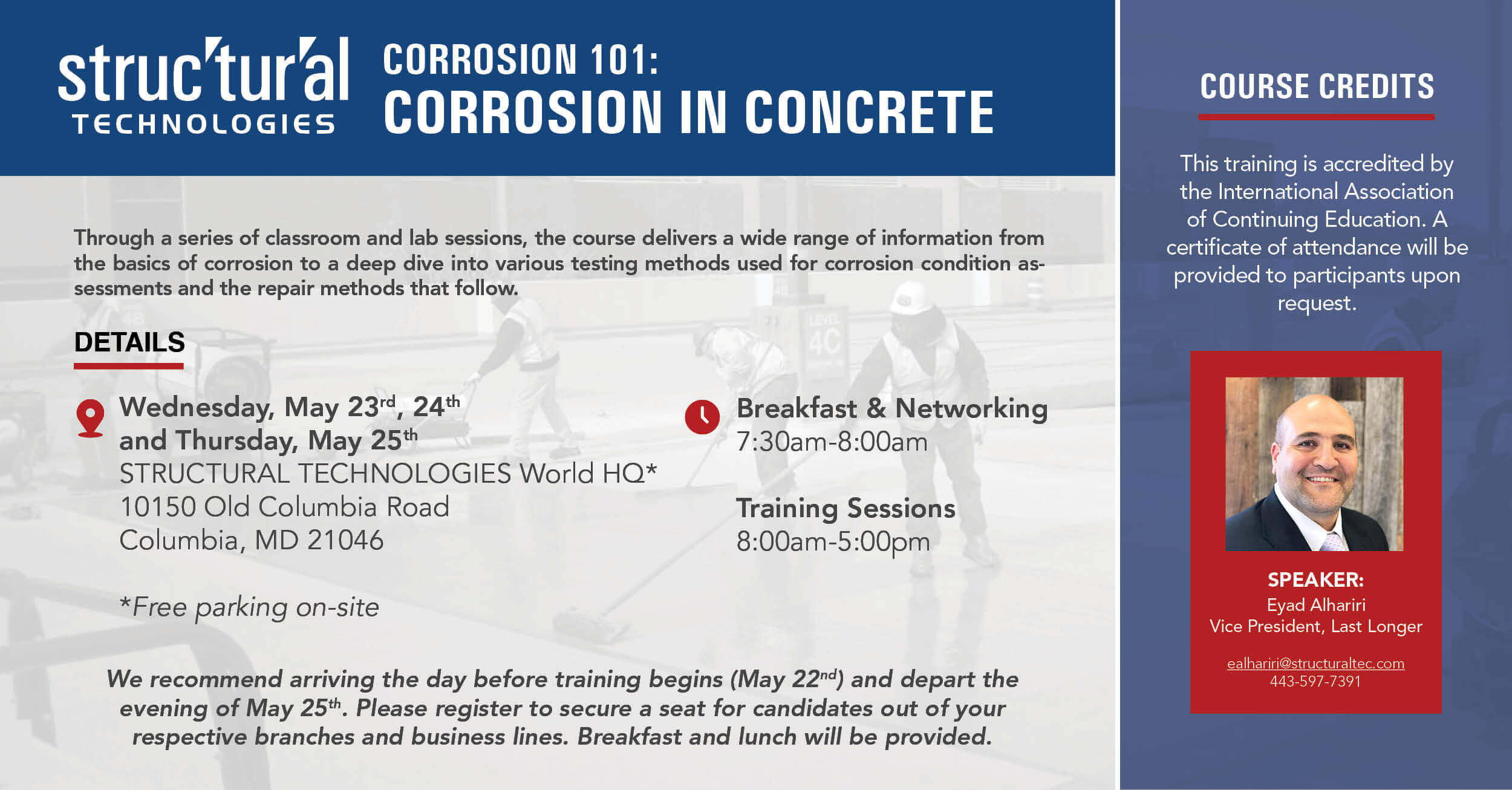 struc'tur'al TECHNOLOGIES

CORROSION 101:
CORROSION IN CONCRETE

Through a series of classroom and lab sessions, the course delivers a wide range of information from the basics of corrosion to a deep dive into various testing methods used for corrosion condition assessments and the repair methods that follow.

DETAILS

Wednesday, May 23$^{rd}$, 24$^{th}$ and Thursday, May 25$^{th}$
STRUCTURAL TECHNOLOGIES World HQ*
10150 Old Columbia Road
Columbia, MD 21046

*Free parking on-site

Breakfast & Networking
7:30am-8:00am

Training Sessions
8:00am-5:00pm

We recommend arriving the day before training begins (May 22$^{nd}$) and depart the evening of May 25$^{th}$. Please register to secure a seat for candidates out of your respective branches and business lines. Breakfast and lunch will be provided.

COURSE CREDITS

This training is accredited by the International Association of Continuing Education. A certificate of attendance will be provided to participants upon request.

SPEAKER:
Eyad Alhariri
Vice President, Last Longer
ealhariri@structuraltec.com
443-597-7391